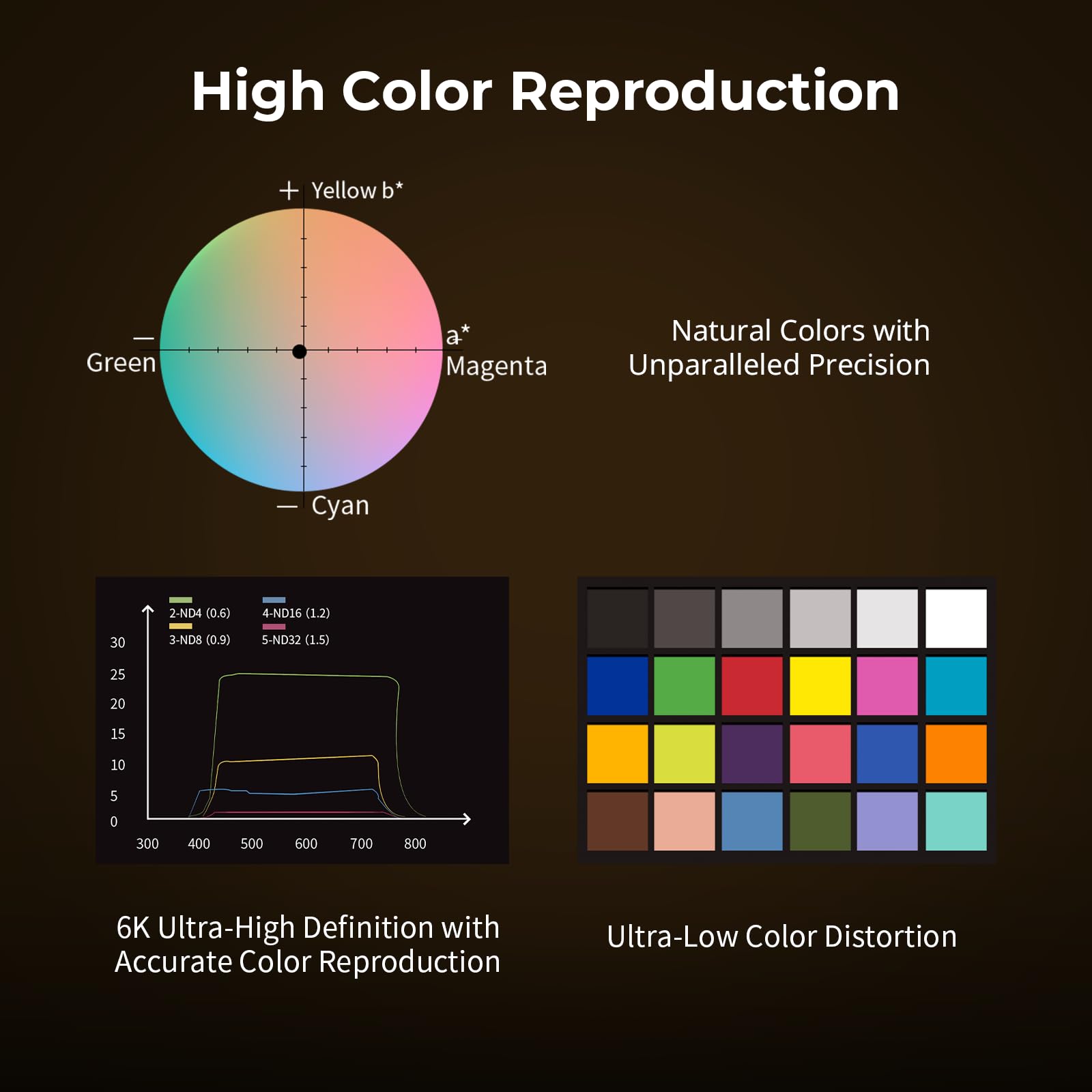 High Color Reproduction

+ Yellow b*

— Green

a* Magenta

— Cyan

Natural Colors with Unparalleled Precision

2-ND4 (0.6)
4-ND16 (1.2)
3-ND8 (0.9)
5-ND32 (1.5)

30
25
20
15
10
5
0

300 400 500 600 700 800

6K Ultra-High Definition with Accurate Color Reproduction

Ultra-Low Color Distortion